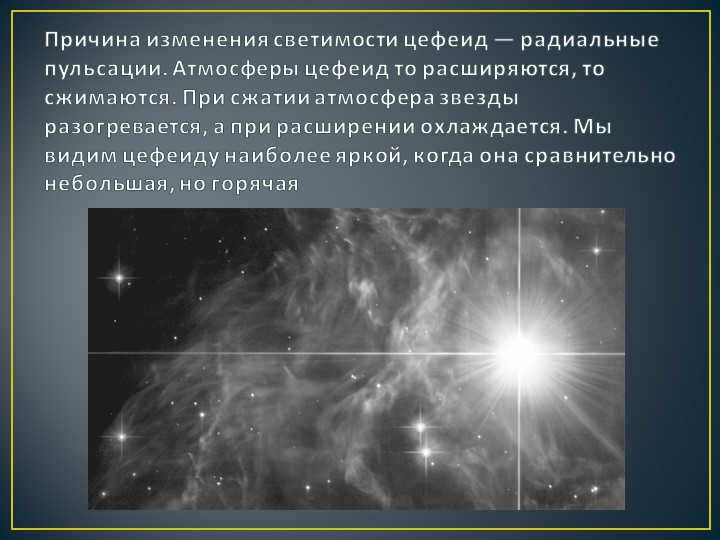 Причина изменения светимости цефеид — радиальные пульсации. Атмосферы цефеид то расширяются, то сжимаются. При сжатии атмосфера звезды разогревается, а при расширении охлаждается. Мы видим цефеиду наиболее яркой, когда она сравнительно небольшая, но горячая